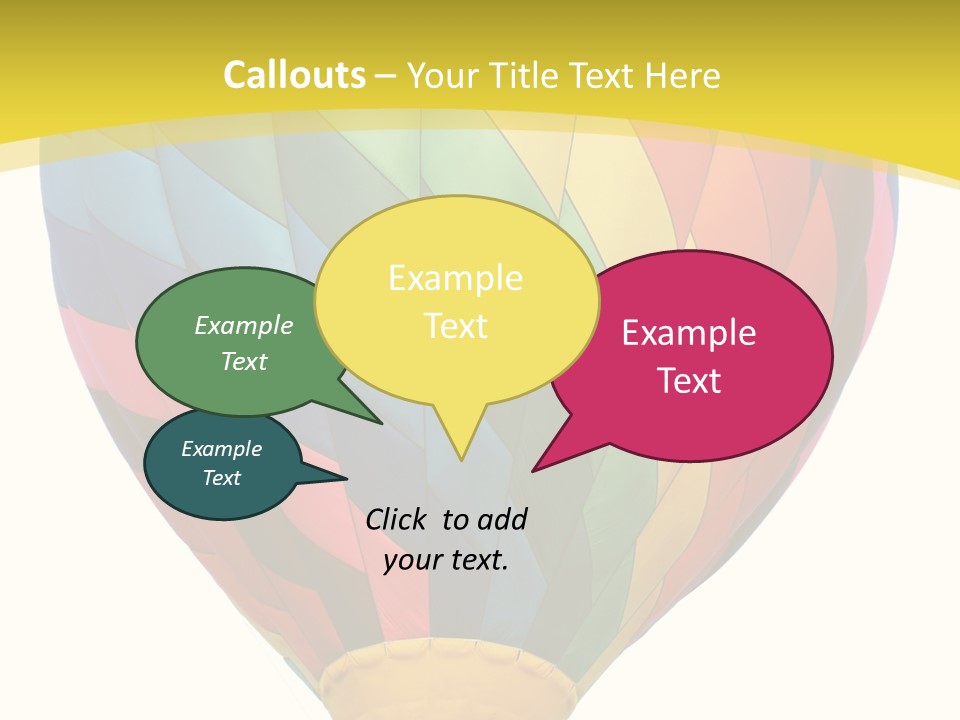 Callouts – Your Title Text Here

Example Text

Example Text

Example Text

Example Text

Click to add your text.